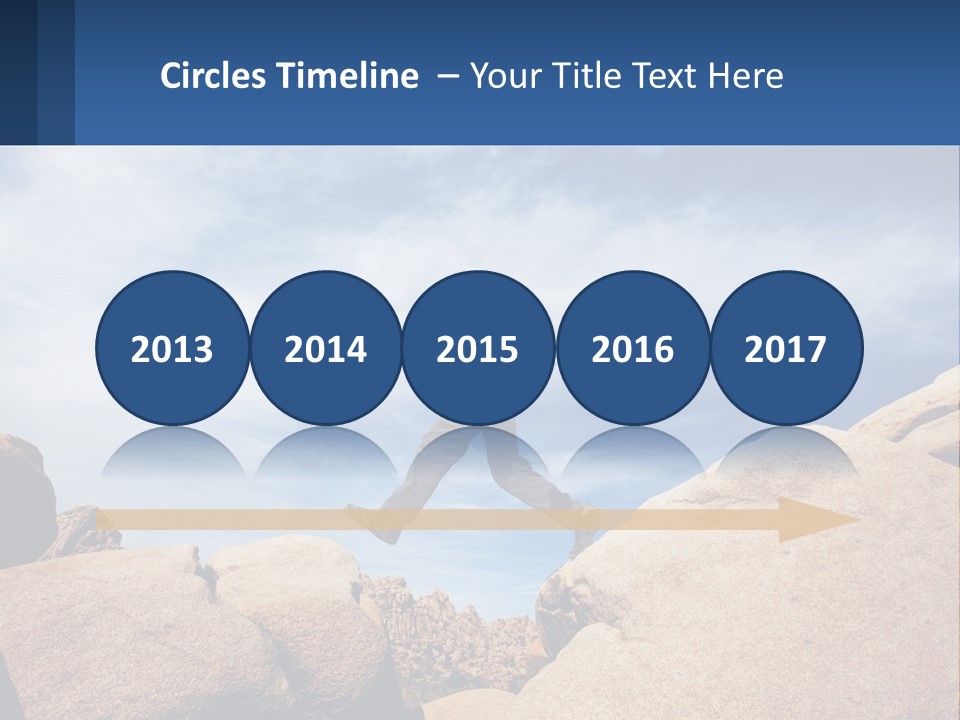 Circles Timeline – Your Title Text Here

2013

2014

2015

2016

2017